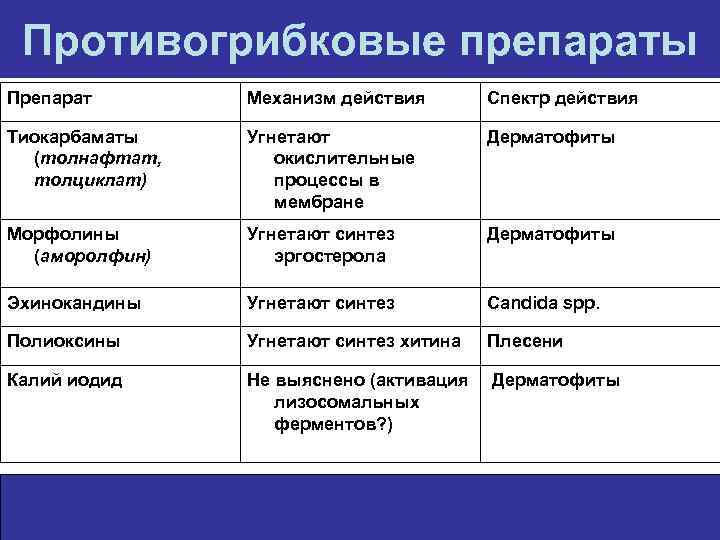 Противогрибковые препараты

| Препарат | Механизм действия | Спектр действия |
|---|---|---|
| Тиокарбаматы (толнафтат, толциклат) | Угнетают окислительные процессы в мембране | Дерматофиты |
| Морфолины (аморолфин) | Угнетают синтез эргостерола | Дерматофиты |
| Эхинокандины | Угнетают синтез | Candida spp. |
| Полиоксины | Угнетают синтез хитина | Плесени |
| Калий иодид | Не выяснено (активация лизосомальных ферментов?) | Дерматофиты |